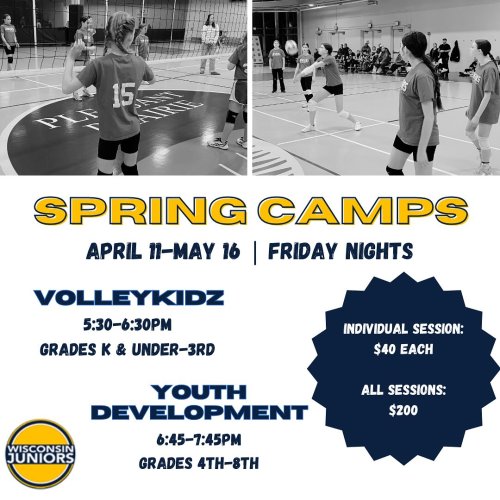 15

PLEASANT PRAIRIE

SPRING CAMPS

APRIL 11-MAY 16 | FRIDAY NIGHTS

VOLLEYKIDZ

5:30-6:30PM

GRADES K & UNDER-3RD

YOUTH DEVELOPMENT

6:45-7:45PM

GRADES 4TH-8TH

INDIVIDUAL SESSION: $40 EACH

ALL SESSIONS: $200

WISCONSIN JUNIORS